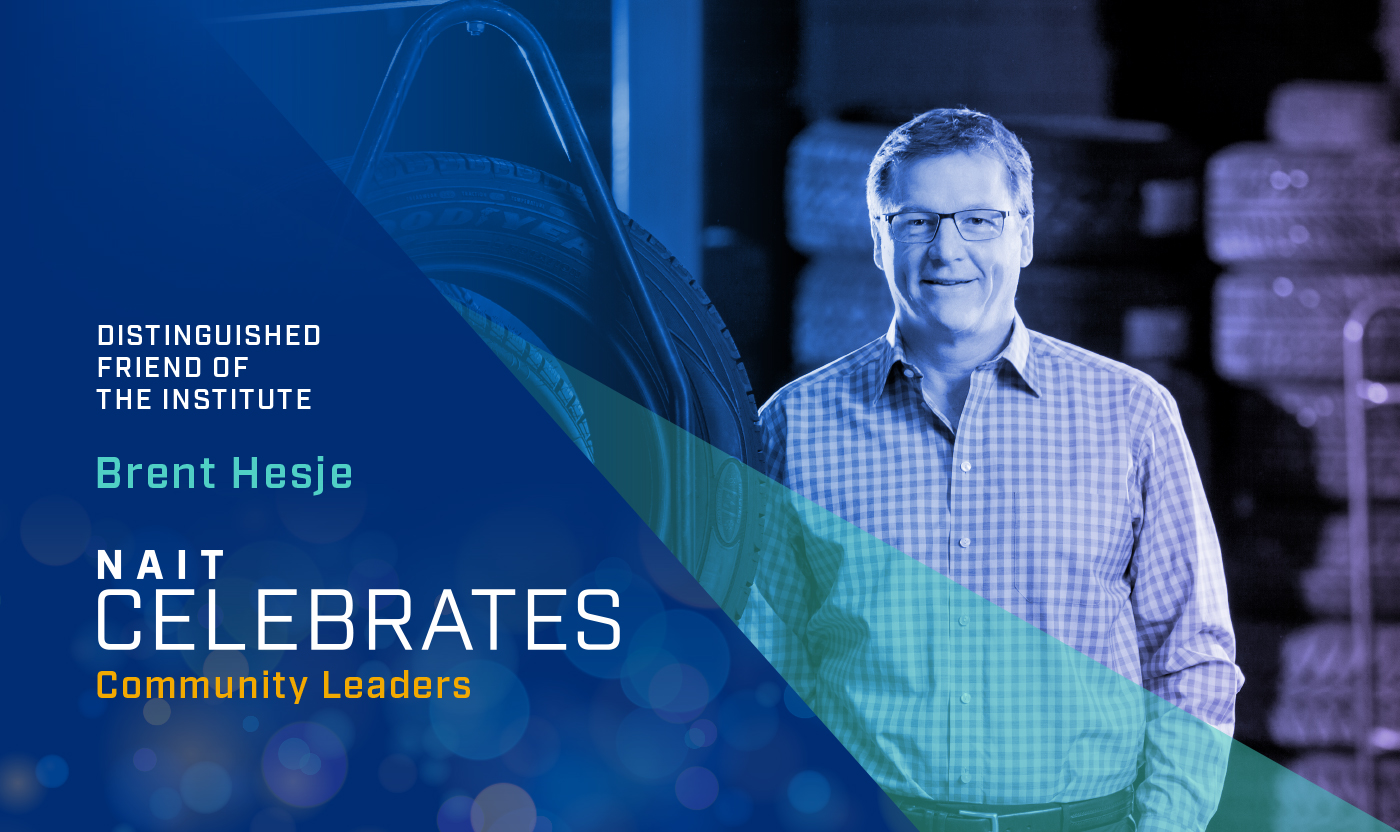 DISTINGUISHED FRIEND OF THE INSTITUTE

Brent Hesje

NAIT
CELEBRATES
Community Leaders